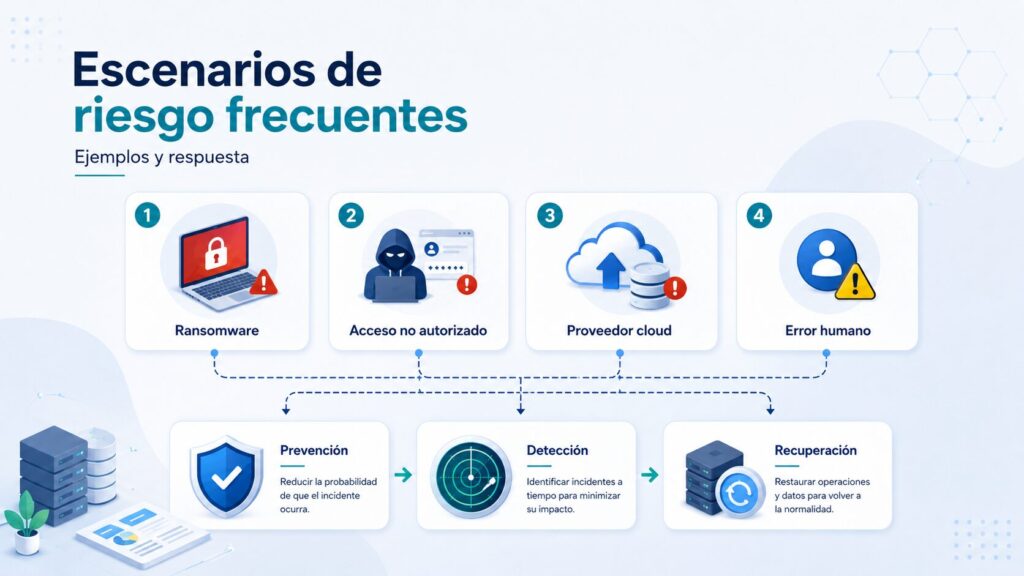 Escenarios de riesgo frecuentes

Ejemplos y respuesta

1
Ransomware

2
Acceso no autorizado

3
Proveedor cloud

4
Error humano

Prevención
Reducir la probabilidad de que el incidente ocurra.

Detección
Identificar incidentes a tiempo para minimizar su impacto.

Recuperación
Restaurar operaciones y datos para volver a la normalidad.